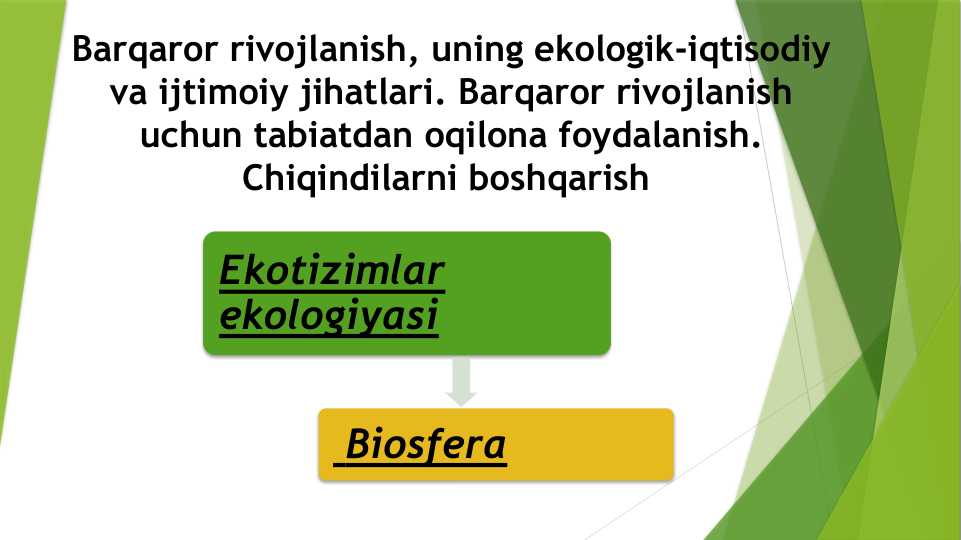 Barqaror rivojlanish, uning ekologik-iqtisodiy va ijtimoiy jihatlari. Barqaror rivojlanish uchun tabiatdan oqilona foydalanish. Chiqindilarni boshqarish

Ekotizimlar ekologiyasi

Biosfera